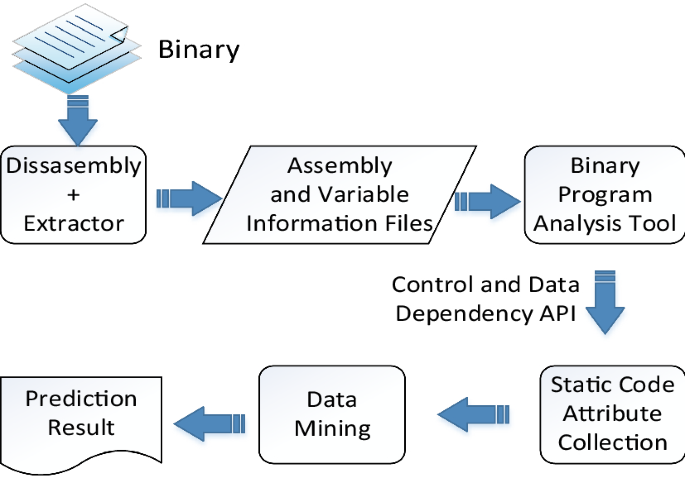 Binary

Dissasembly
+
Extractor

Assembly
and Variable
Information Files

Binary
Program
Analysis Tool

Control and Data
Dependency API

Static Code
Attribute
Collection

Data
Mining

Prediction
Result